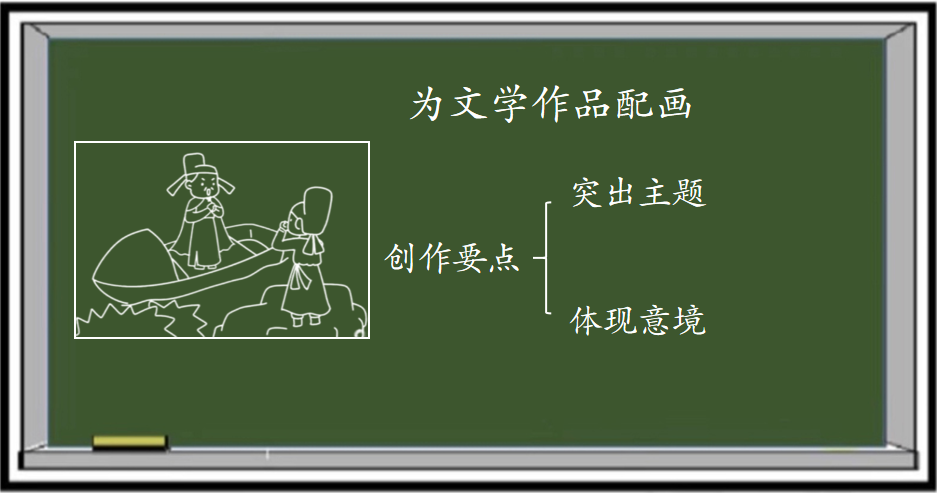 为文学作品配画

创作要点

突出主题

体现意境